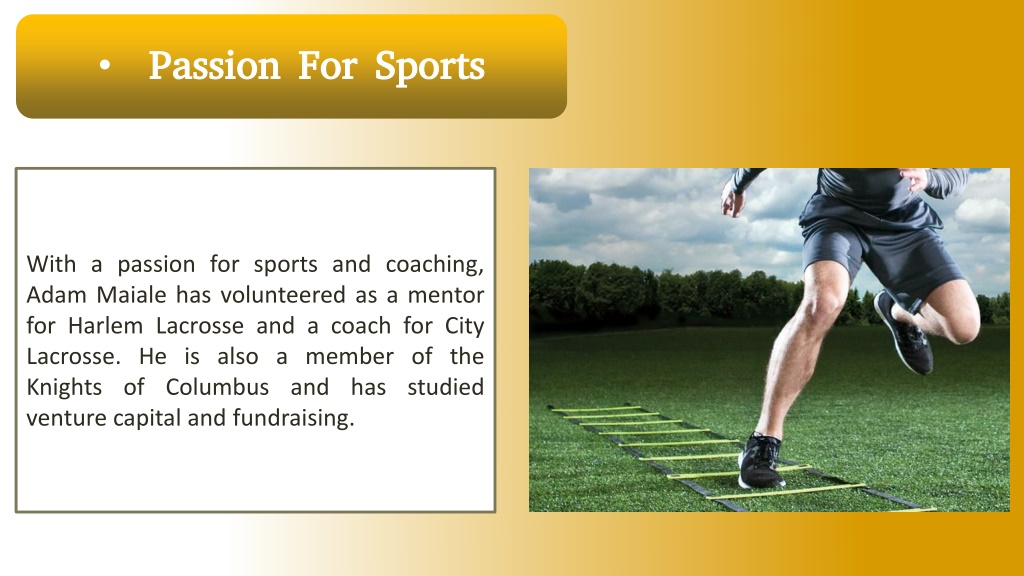 • Passion For Sports

With a passion for sports and coaching, Adam Maiale has volunteered as a mentor for Harlem Lacrosse and a coach for City Lacrosse. He is also a member of the Knights of Columbus and has studied venture capital and fundraising.